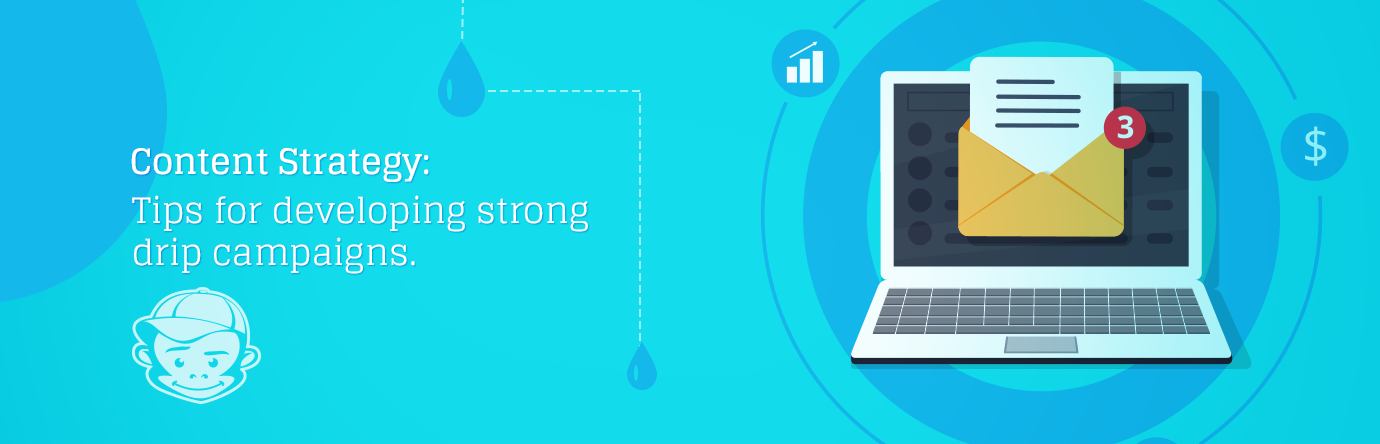 Content Strategy:
Tips for developing strong drip campaigns.

3

$